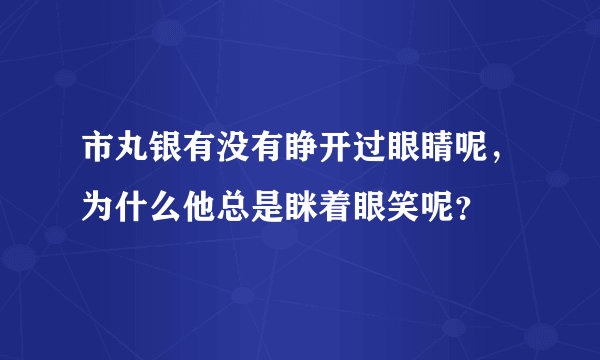 市丸银有没有睁开过眼睛呢，为什么他总是眯着眼笑呢？